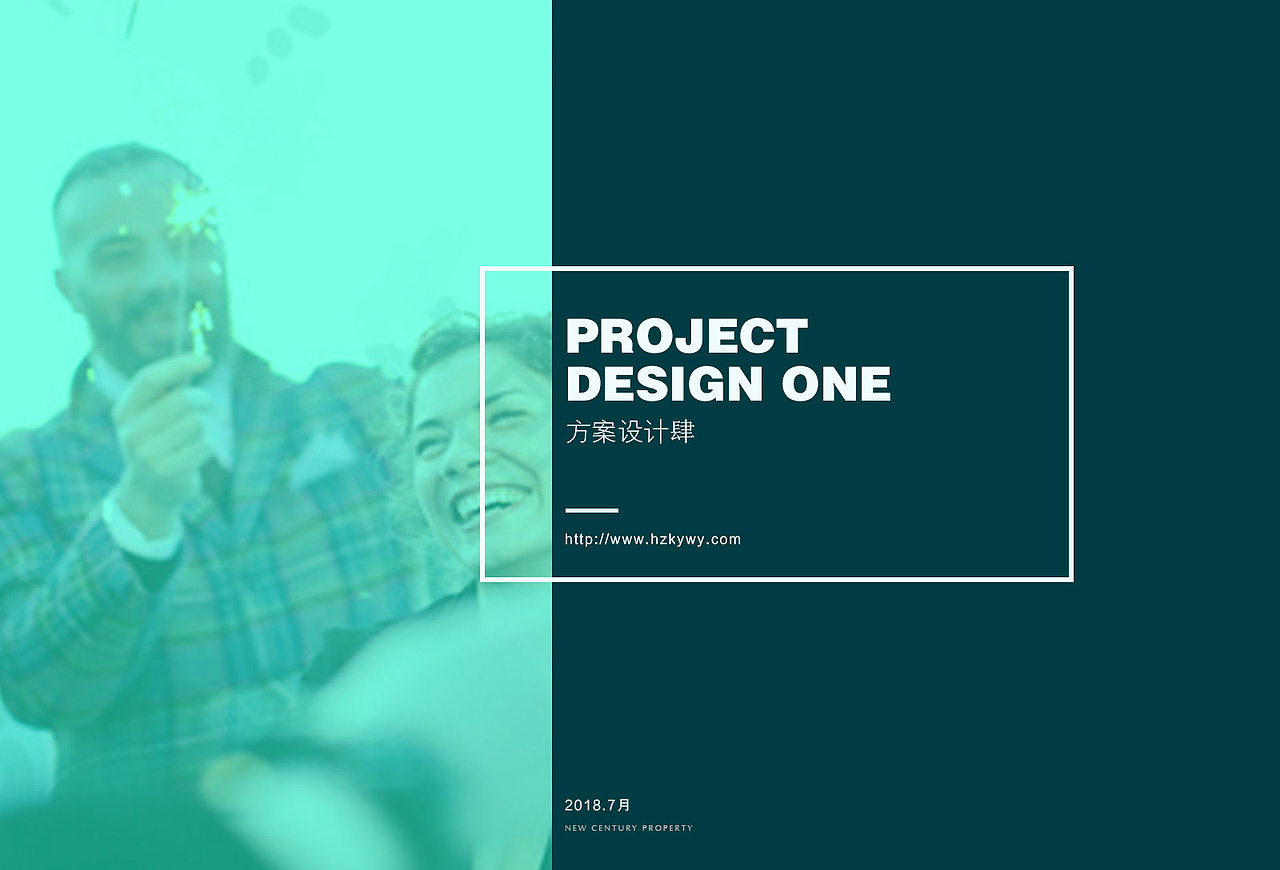 PROJECT DESIGN ONE

方案设计肆

http://www.hzkywy.com

2018.7月

NEW CENTURY PROPERTY